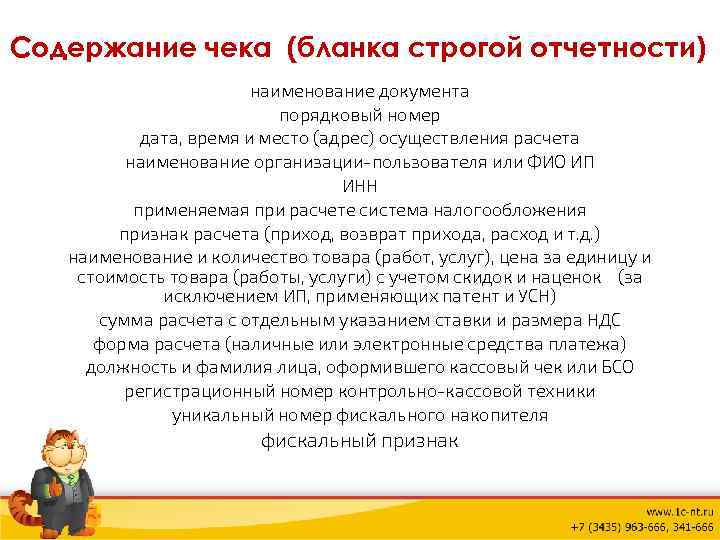 Содержание чека (бланка строгой отчетности)

наименование документа

порядковый номер

дата, время и место (адрес) осуществления расчета

наименование организации-пользователя или ФИО ИП

ИНН

применяемая при расчете система налогообложения

признак расчета (приход, возврат прихода, расход и т.д.)

наименование и количество товара (работ, услуг), цена за единицу и стоимость товара (работы, услуги) с учетом скидок и наценок (за исключением ИП, применяющих патент и УСН)

сумма расчета с отдельным указанием ставки и размера НДС

форма расчета (наличные или электронные средства платежа)

должность и фамилия лица, оформившего кассовый чек или БСО

регистрационный номер контрольно-кассовой техники

уникальный номер фискального накопителя

фискальный признак

www.1c-nt.ru
+7 (3435) 963-666, 341-666